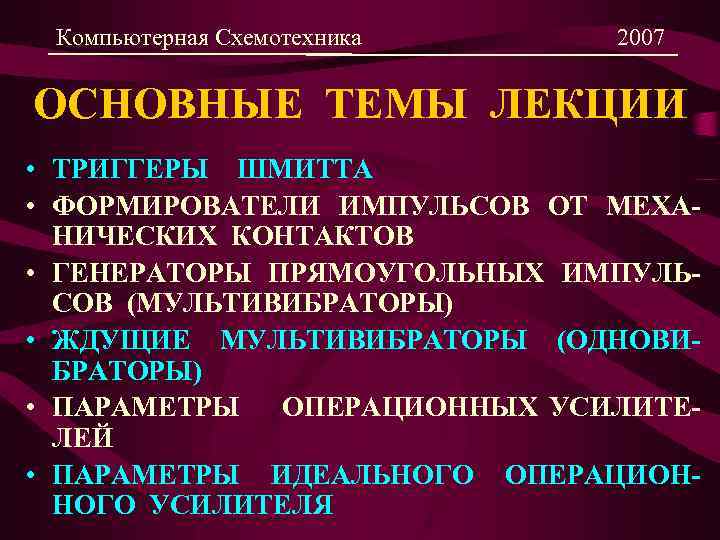 Компьютерная Схемотехника 2007

ОСНОВНЫЕ ТЕМЫ ЛЕКЦИИ

• ТРИГГЕРЫ ШМИТТА
• ФОРМИРОВАТЕЛИ ИМПУЛЬСОВ ОТ МЕХАНИЧЕСКИХ КОНТАКТОВ
• ГЕНЕРАТОРЫ ПРЯМОУГОЛЬНЫХ ИМПУЛЬСОВ (МУЛЬТИВИБРАТОРЫ)
• ЖДУЩИЕ МУЛЬТИВИБРАТОРЫ (ОДНОВИБРАТОРЫ)
• ПАРАМЕТРЫ ОПЕРАЦИОННЫХ УСИЛИТЕЛЕЙ
• ПАРАМЕТРЫ ИДЕАЛЬНОГО ОПЕРАЦИОННОГО УСИЛИТЕЛЯ